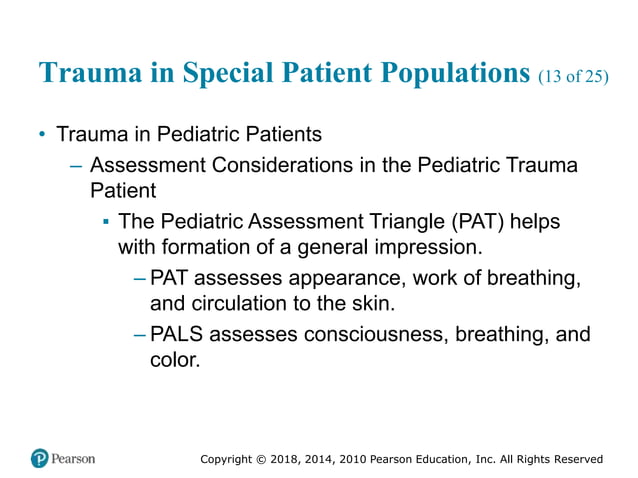 Trauma in Special Patient Populations (13 of 25)

• Trauma in Pediatric Patients

– Assessment Considerations in the Pediatric Trauma Patient

▪ The Pediatric Assessment Triangle (PAT) helps with formation of a general impression.

– PAT assesses appearance, work of breathing, and circulation to the skin.

– PALS assesses consciousness, breathing, and color.

Pearson

Copyright © 2018, 2014, 2010 Pearson Education, Inc. All Rights Reserved